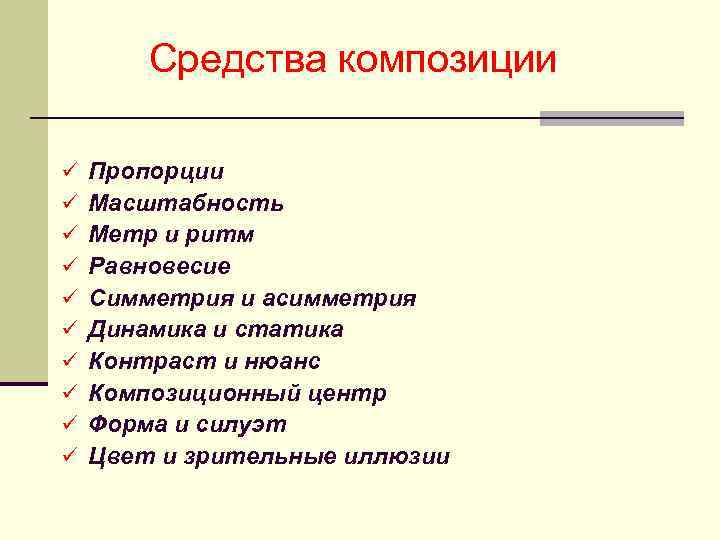 Средства композиции

✓ Пропорции
✓ Масштабность
✓ Метр и ритм
✓ Равновесие
✓ Симметрия и асимметрия
✓ Динамика и статика
✓ Контраст и нюанс
✓ Композиционный центр
✓ Форма и силуэт
✓ Цвет и зрительные иллюзии